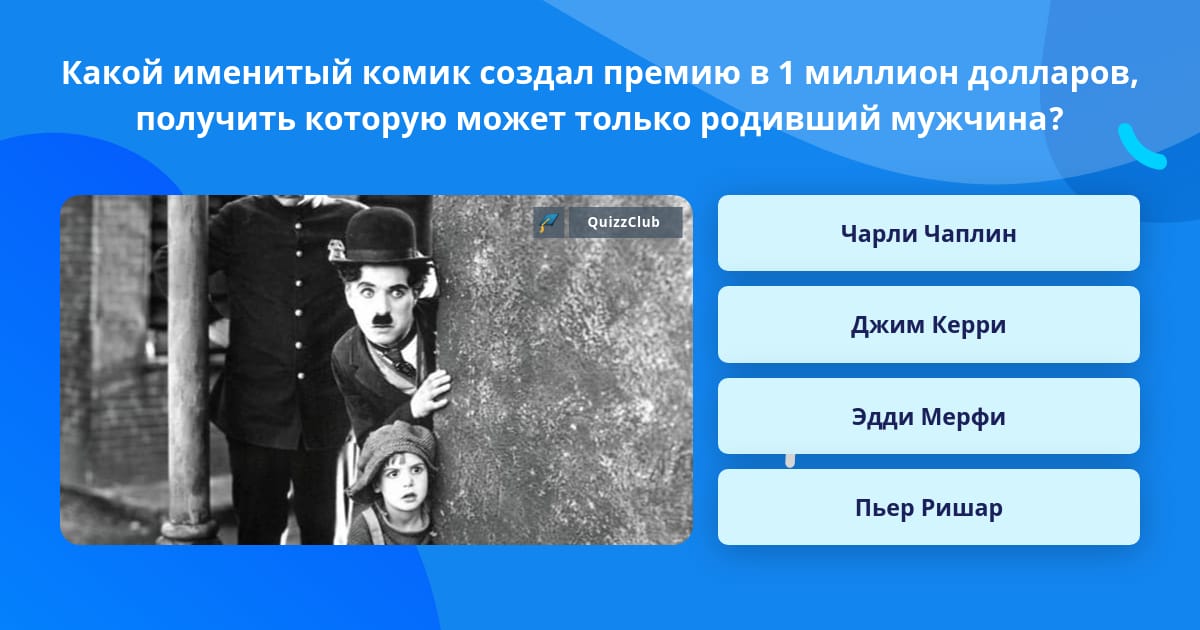 Какой именитый комик создал премию в 1 миллион долларов, получить которую может только родивший мужчина?

QuizzClub

Чарли Чаплин

Джим Керри

Эдди Мерфи

Пьер Ришар